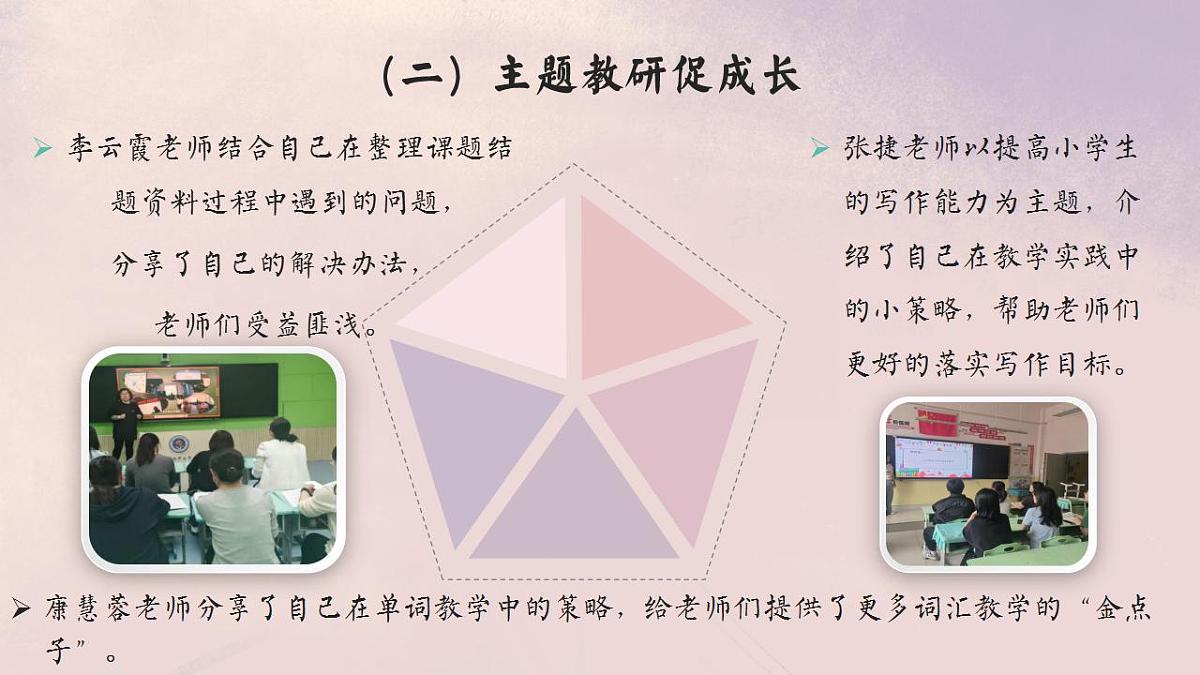 （二）主题教研促成长

➢ 李云霞老师结合自己在整理课题结题资料过程中遇到的问题，分享了自己的解决办法，老师们受益匪浅。

➢ 张捷老师以提高小学生的写作能力为主题，介绍了自己在教学实践中的小策略，帮助老师们更好的落实写作目标。

➢ 康慧蓉老师分享了自己在单词教学中的策略，给老师们提供了更多词汇教学的“金点子”。